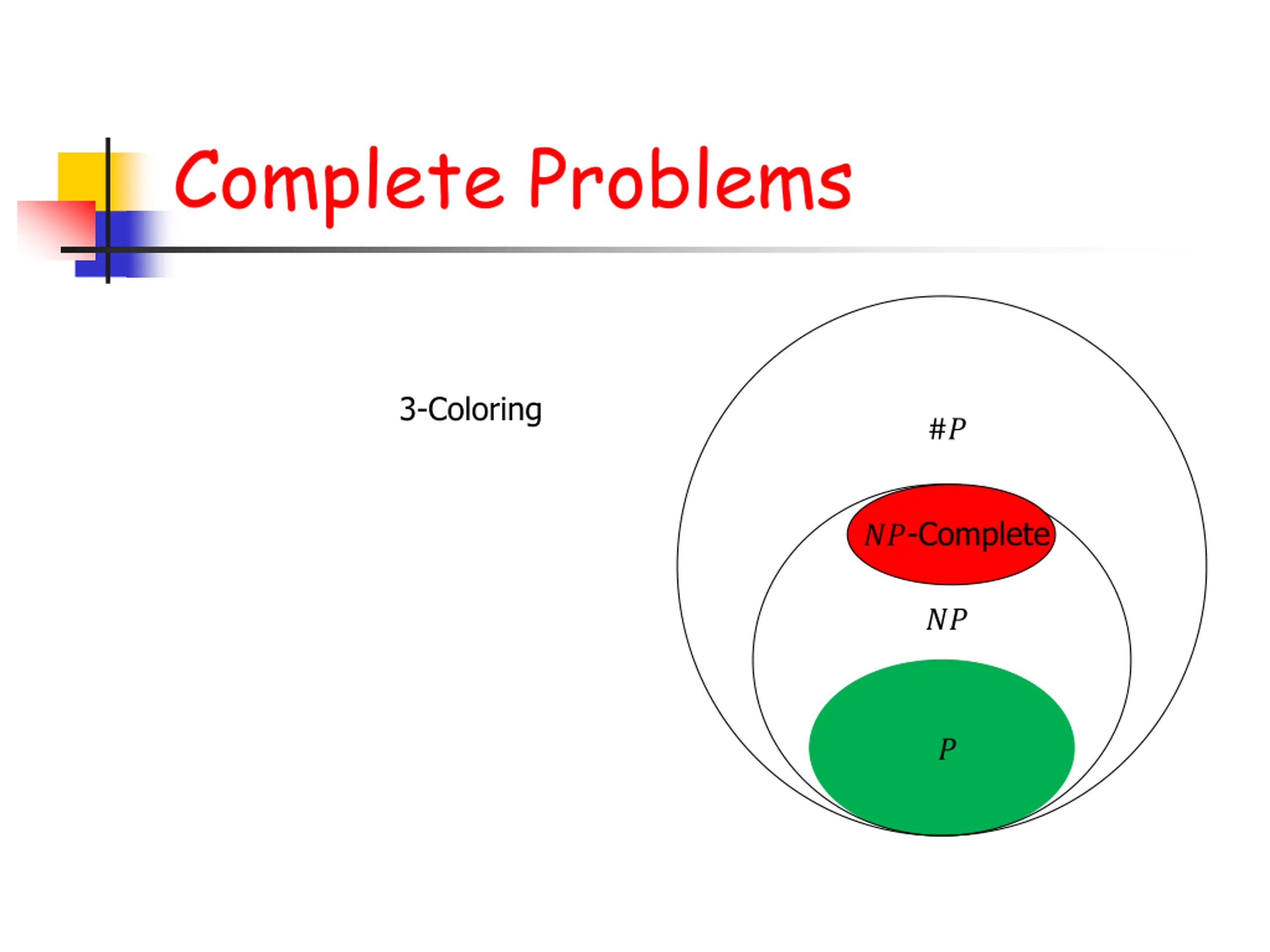 Complete Problems

3-Coloring

$\#P$

$NP$-Complete

$NP$

$P$